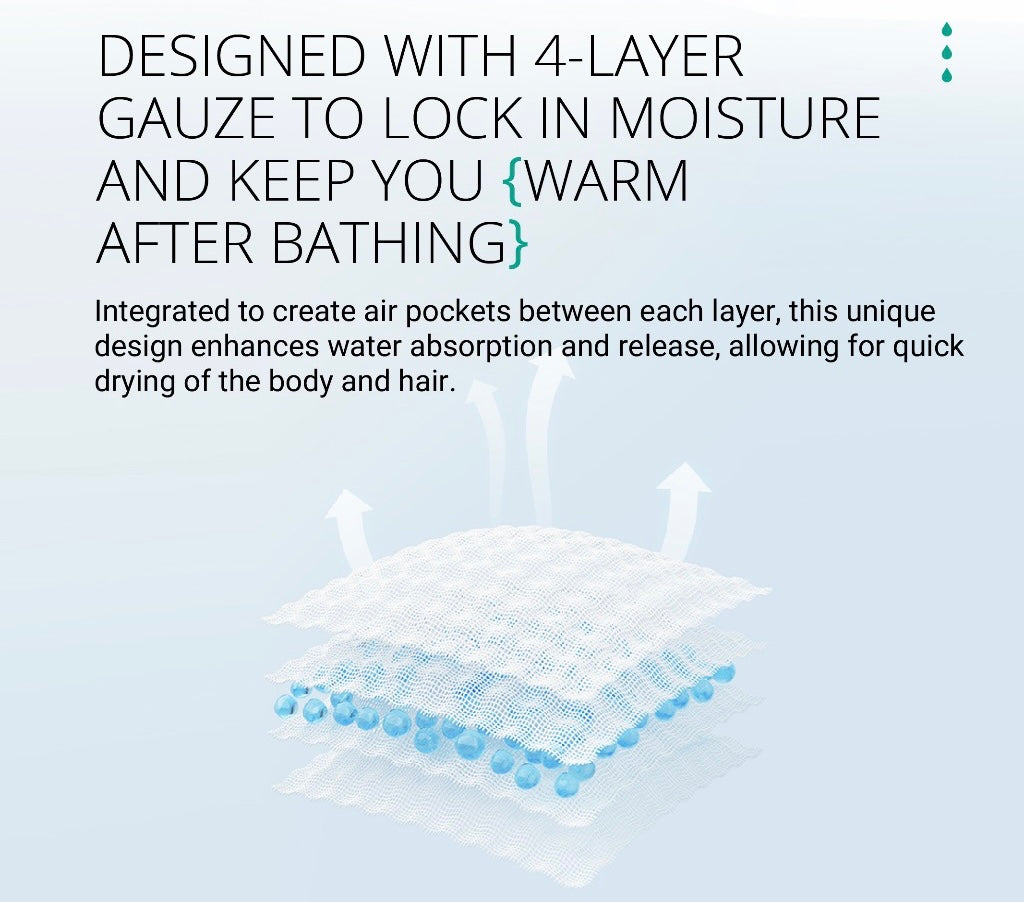 DESIGNED WITH 4-LAYER GAUZE TO LOCK IN MOISTURE AND KEEP YOU {WARM AFTER BATHING}

Integrated to create air pockets between each layer, this unique design enhances water absorption and release, allowing for quick drying of the body and hair.